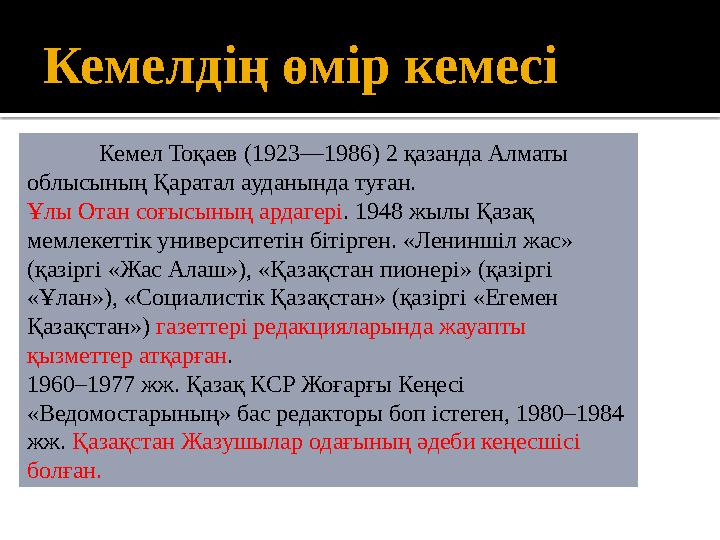 Кемелдің өмір кемесі

Кемел Тоқаев (1923—1986) 2 қазанда Алматы облысының Қаратал ауданында туған.
Ұлы Отан соғысының ардагері. 1948 жылы Қазақ мемлекеттік университетін бітірген. «Лениншіл жас» (қазіргі «Жас Алаш»), «Қазақстан пионері» (қазіргі «Ұлан»), «Социалистік Қазақстан» (қазіргі «Егемен Қазақстан») газеттері редакцияларында жауапты қызметтер атқарған.
1960–1977 жж. Қазақ КСР Жоғарғы Кеңесі «Ведомостарының» бас редакторы боп істеген, 1980–1984 жж. Қазақстан Жазушылар одағының әдеби кеңесшісі болған.